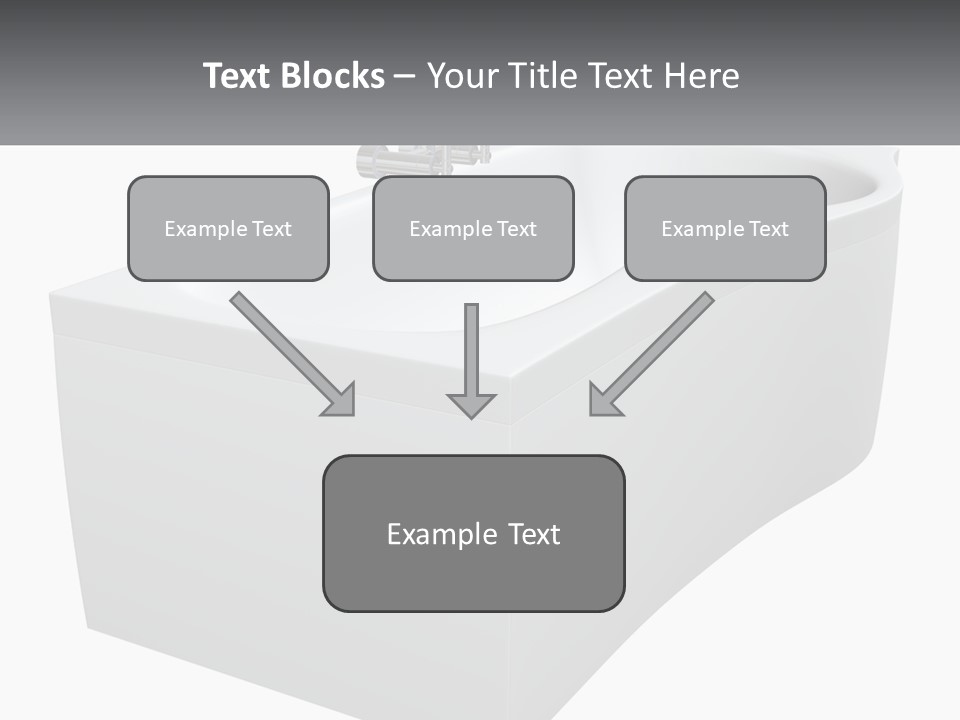 Text Blocks – Your Title Text Here

Example Text

Example Text

Example Text

Example Text